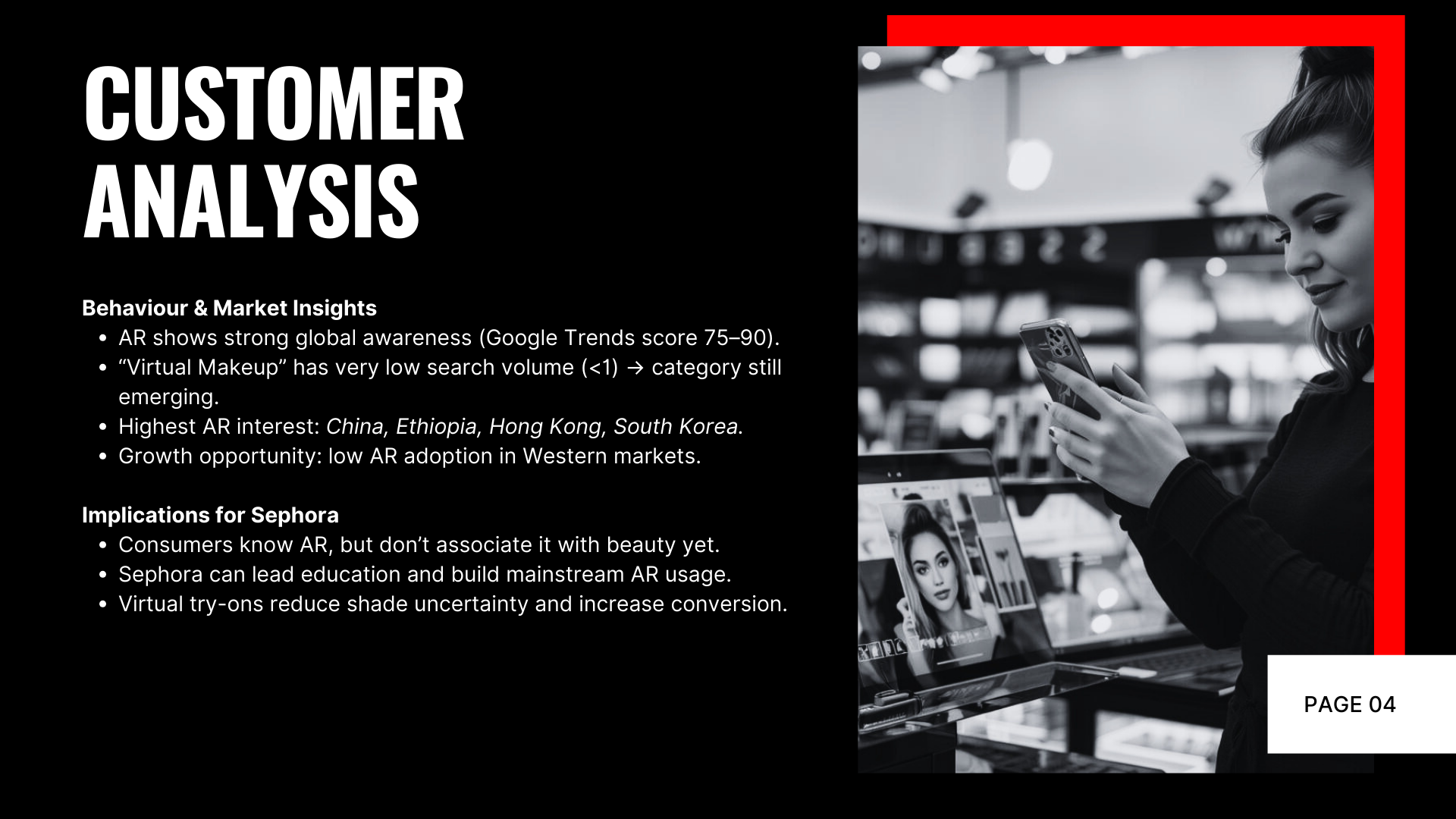 CUSTOMER ANALYSIS

Behaviour & Market Insights
- AR shows strong global awareness (Google Trends score 75–90).
- “Virtual Makeup” has very low search volume (<1) → category still emerging.
- Highest AR interest: China, Ethiopia, Hong Kong, South Korea.
- Growth opportunity: low AR adoption in Western markets.

Implications for Sephora
- Consumers know AR, but don’t associate it with beauty yet.
- Sephora can lead education and build mainstream AR usage.
- Virtual try-ons reduce shade uncertainty and increase conversion.

PAGE 04